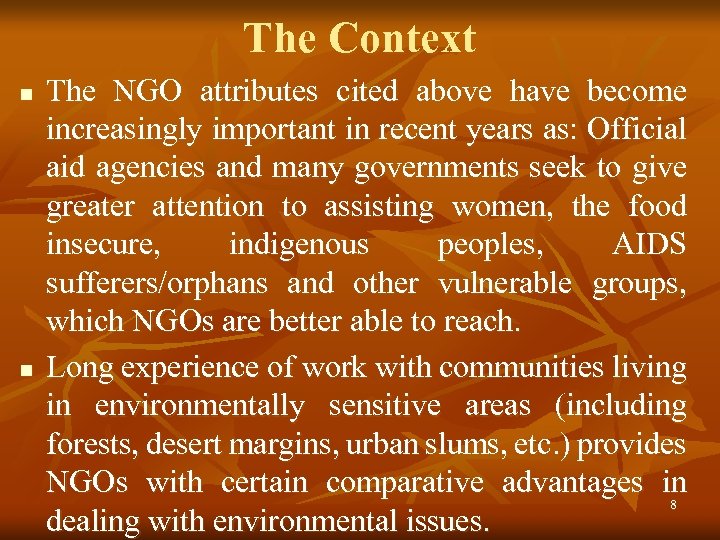 The Context

▪ The NGO attributes cited above have become increasingly important in recent years as: Official aid agencies and many governments seek to give greater attention to assisting women, the food insecure, indigenous peoples, AIDS sufferers/orphans and other vulnerable groups, which NGOs are better able to reach.

▪ Long experience of work with communities living in environmentally sensitive areas (including forests, desert margins, urban slums, etc.) provides NGOs with certain comparative advantages in dealing with environmental issues.

8